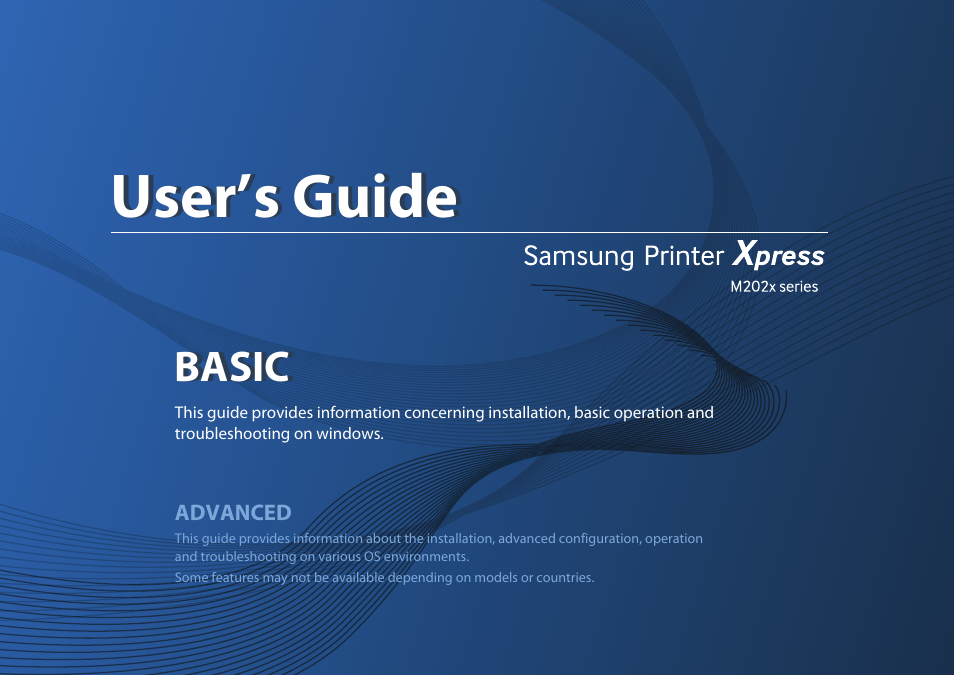 User's Guide

Samsung Printer Xpress

M202x series

BASIC

This guide provides information concerning installation, basic operation and troubleshooting on windows.

ADVANCED

This guide provides information about the installation, advanced configuration, operation and troubleshooting on various OS environments.

Some features may not be available depending on models or countries.